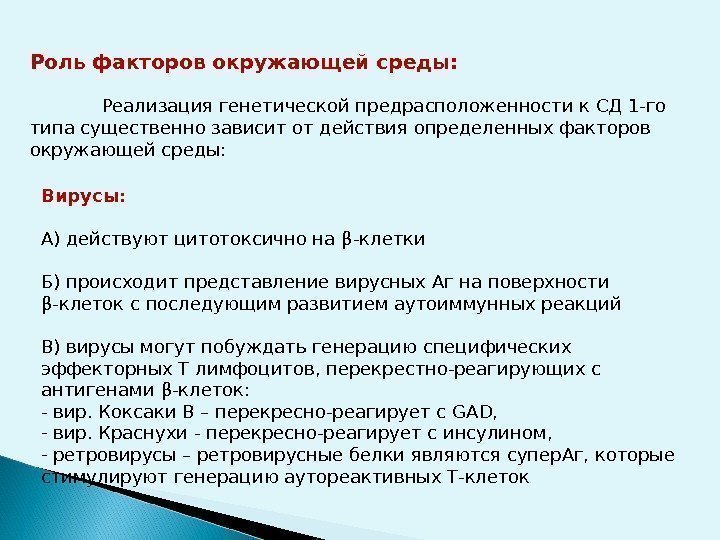 Роль факторов окружающей среды:

Реализация генетической предрасположенности к СД 1-го типа существенно зависит от действия определенных факторов окружающей среды:

Вирусы:

А) действуют цитотоксично на β-клетки

Б) происходит представление вирусных Аг на поверхности β-клеток с последующим развитием аутоиммунных реакций

В) вирусы могут побуждать генерацию специфических эффекторных Т лимфоцитов, перекрестно-реагирующих с антигенами β-клеток:
- вир. Коксаки В – перекресно-реагирует с GAD,
- вир. Краснухи - перекресно-реагирует с инсулином,
- ретровирусы – ретровирусные белки являются суперАг, которые стимулируют генерацию аутореактивных Т-клеток